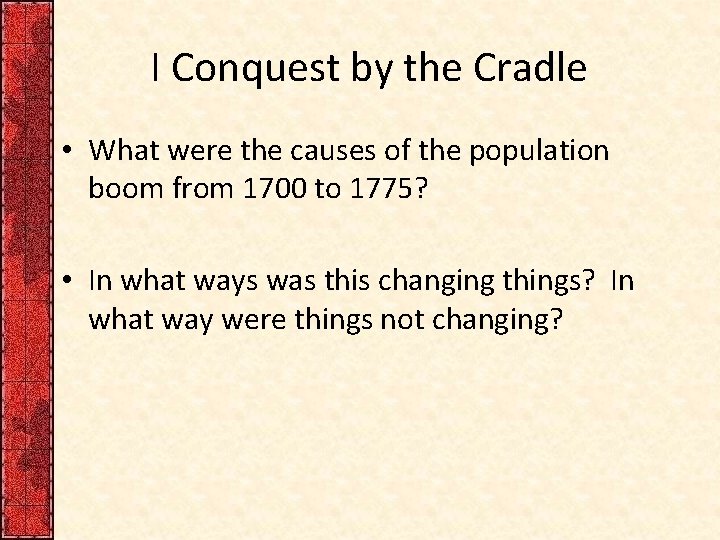 I Conquest by the Cradle

• What were the causes of the population boom from 1700 to 1775?

• In what ways was this changing things? In what way were things not changing?